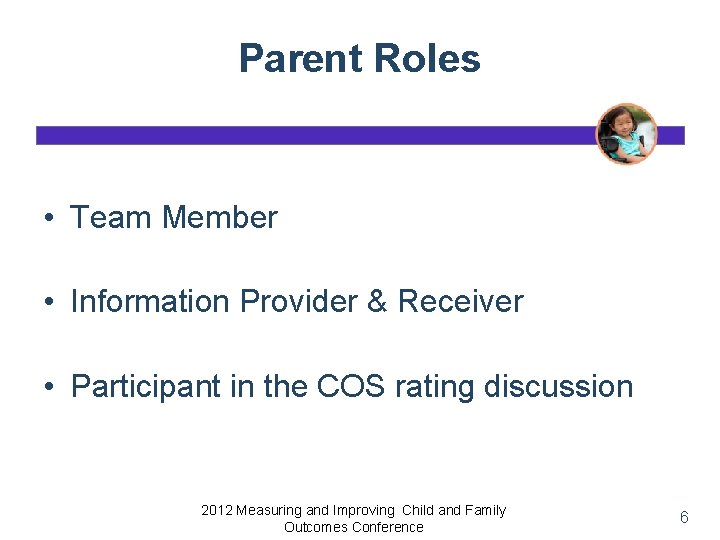 Parent Roles

• Team Member

• Information Provider & Receiver

• Participant in the COS rating discussion

2012 Measuring and Improving Child and Family Outcomes Conference

6